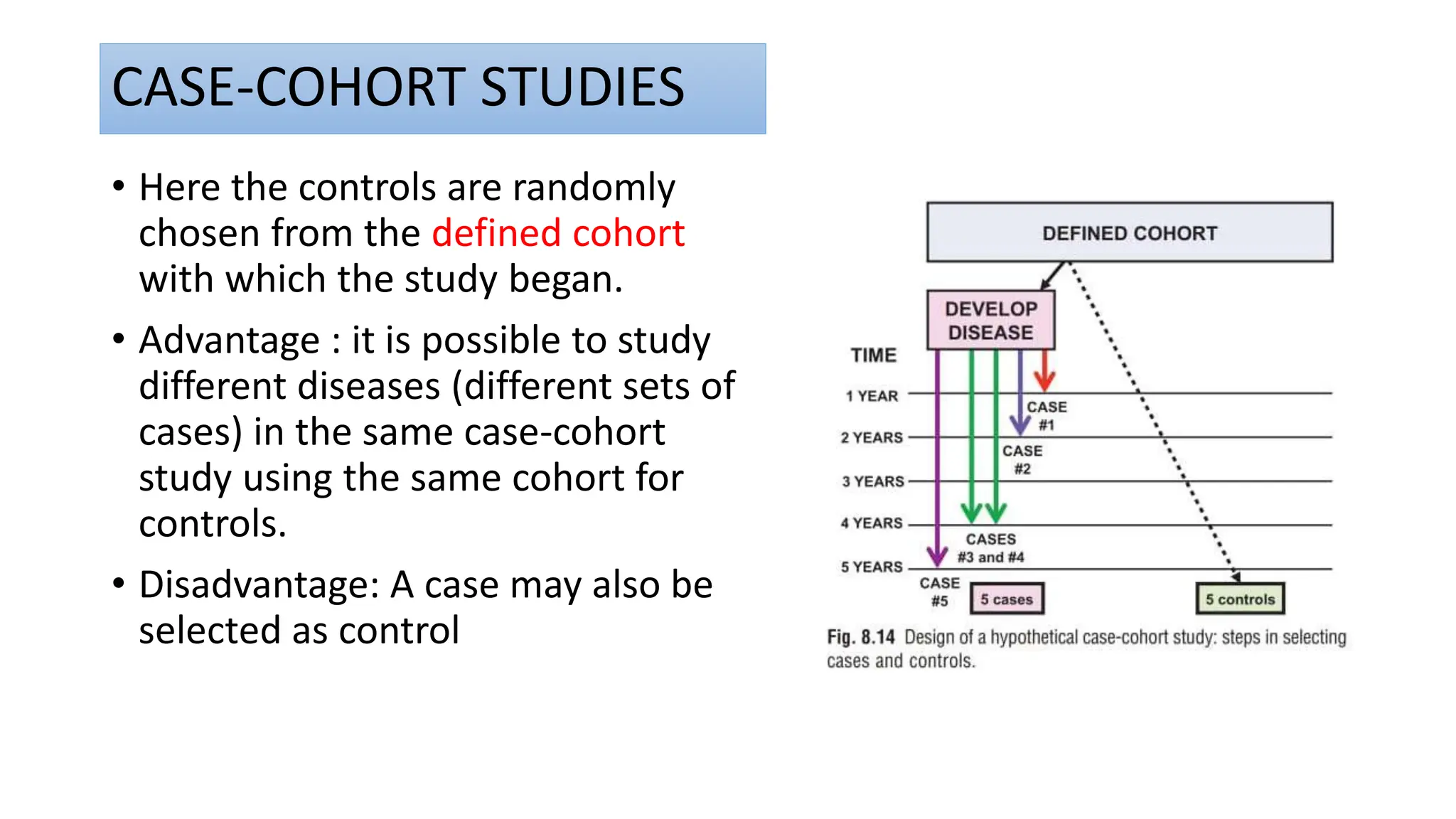 CASE-COHORT STUDIES

• Here the controls are randomly chosen from the defined cohort with which the study began.

• Advantage : it is possible to study different diseases (different sets of cases) in the same case-cohort study using the same cohort for controls.

• Disadvantage: A case may also be selected as control

DEFINED COHORT

DEVELOP DISEASE

TIME

1 YEAR

2 YEARS

3 YEARS

4 YEARS

5 YEARS

CASE #1

CASE #2

CASES #3 and #4

CASE #5

5 cases

5 controls

Fig. 8.14 Design of a hypothetical case-cohort study: steps in selecting cases and controls.